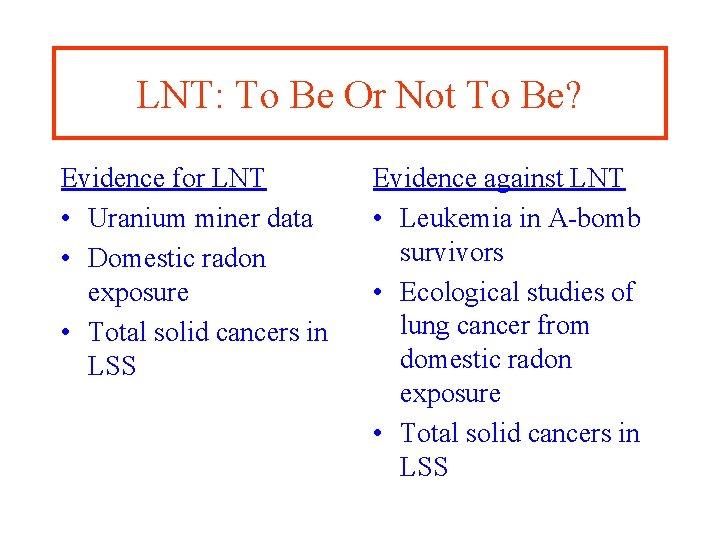 LNT: To Be Or Not To Be?

Evidence for LNT
• Uranium miner data
• Domestic radon exposure
• Total solid cancers in LSS

Evidence against LNT
• Leukemia in A-bomb survivors
• Ecological studies of lung cancer from domestic radon exposure
• Total solid cancers in LSS